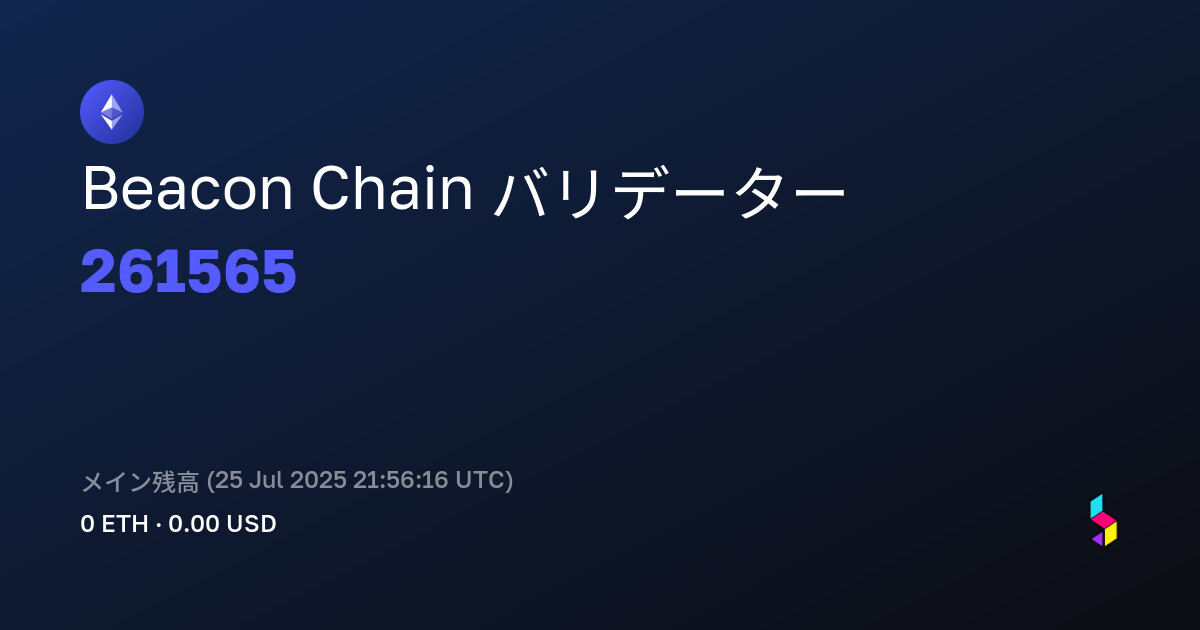 Beacon Chain バリデーター
261565

メイン残高 (25 Jul 2025 21:56:16 UTC)
0 ETH · 0.00 USD